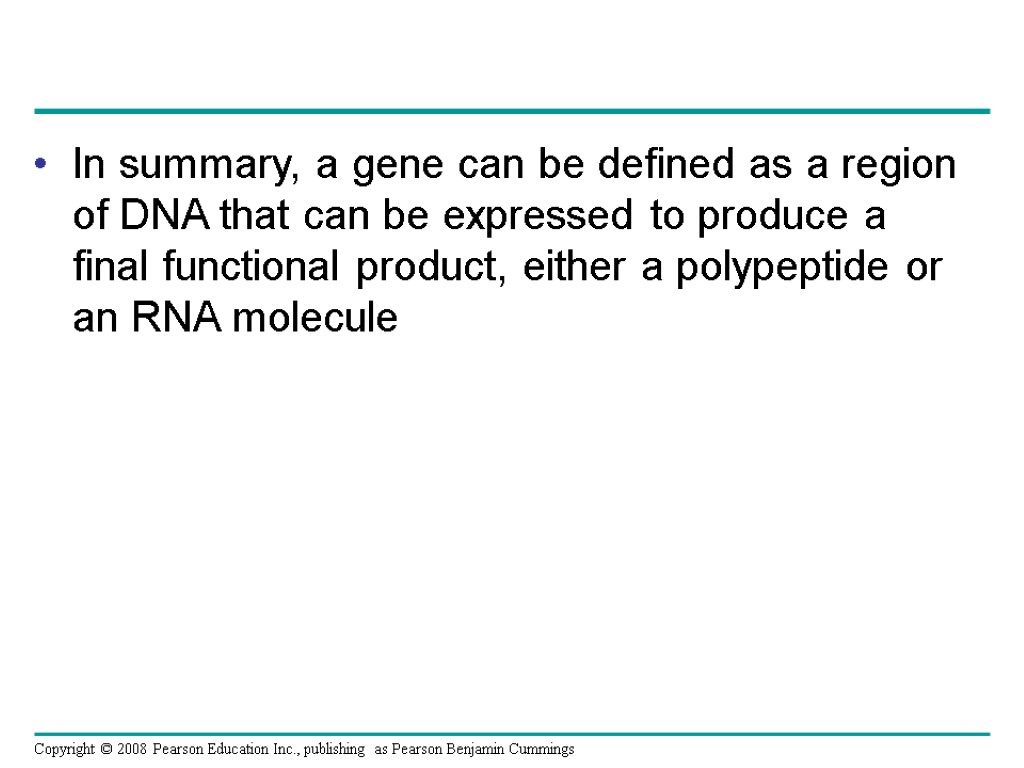 • In summary, a gene can be defined as a region of DNA that can be expressed to produce a final functional product, either a polypeptide or an RNA molecule

Copyright © 2008 Pearson Education Inc., publishing as Pearson Benjamin Cummings